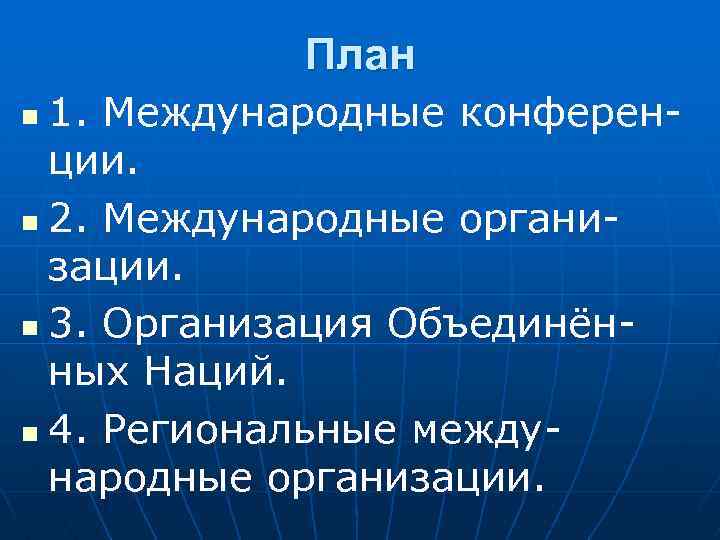 План

1. Международные конференции.

2. Международные организации.

3. Организация Объединённых Наций.

4. Региональные международные организации.